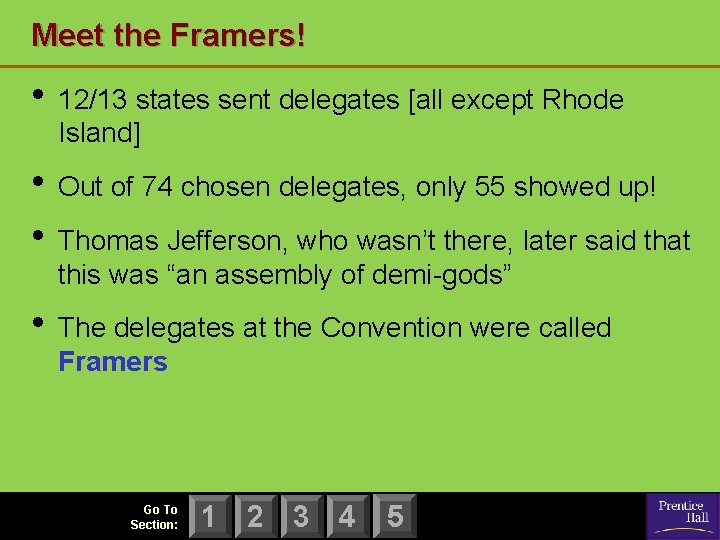 Meet the Framers!

• 12/13 states sent delegates [all except Rhode Island]

• Out of 74 chosen delegates, only 55 showed up!

• Thomas Jefferson, who wasn't there, later said that this was "an assembly of demi-gods"

• The delegates at the Convention were called Framers

Go To Section: 1 2 3 4 5

Prentice Hall